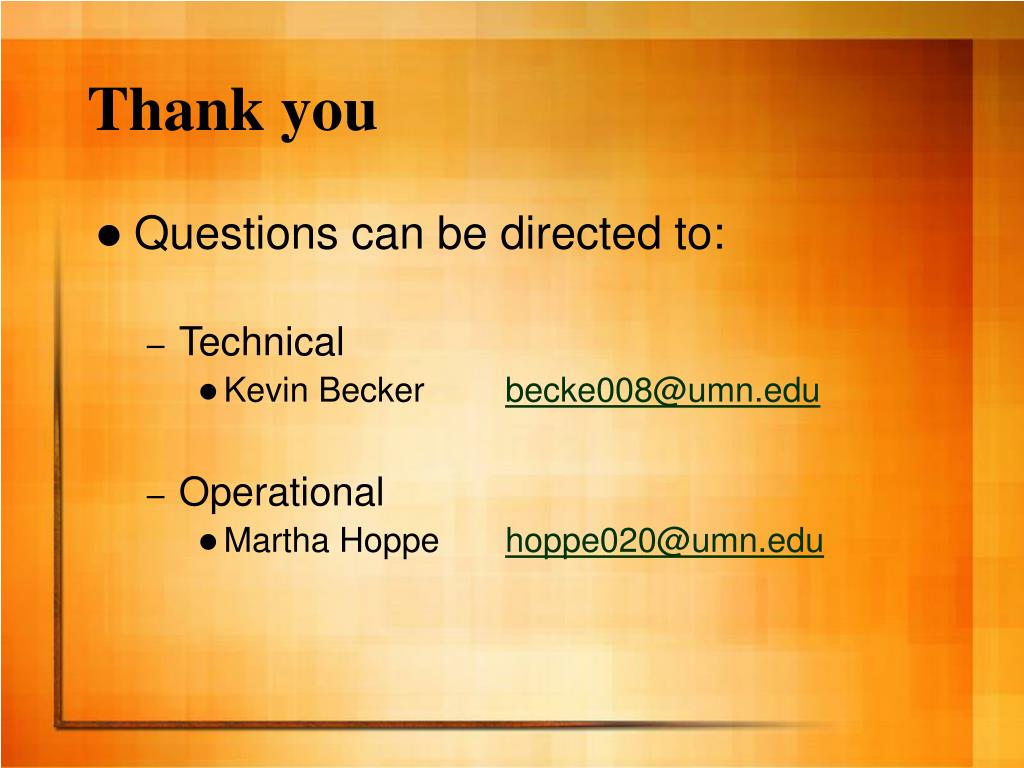 Thank you

● Questions can be directed to:

– Technical
● Kevin Becker becke008@umn.edu

– Operational
● Martha Hoppe hoppe020@umn.edu